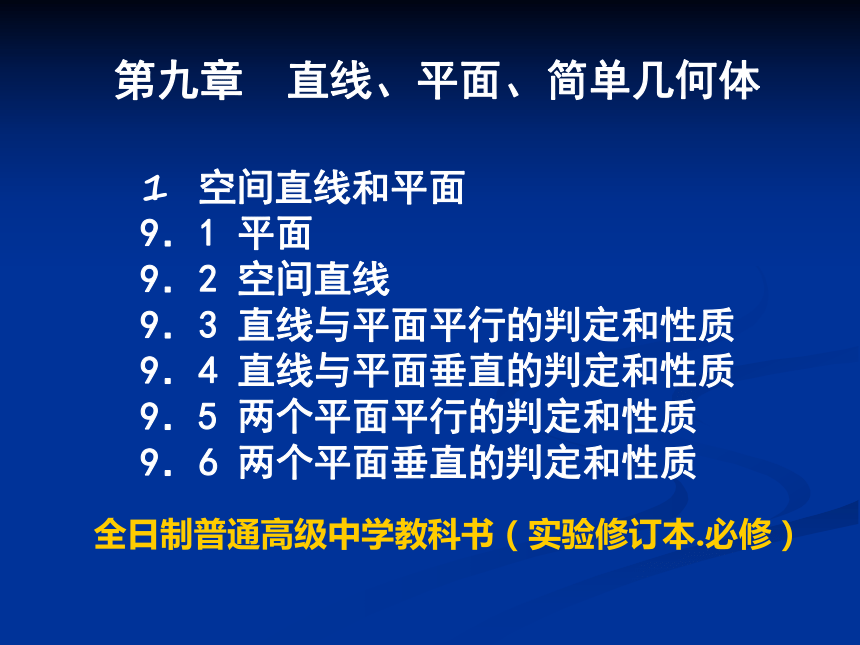 第九章　直线、平面、简单几何体

1 空间直线和平面
9．1 平面
9．2 空间直线
9．3 直线与平面平行的判定和性质
9．4 直线与平面垂直的判定和性质
9．5 两个平面平行的判定和性质
9．6 两个平面垂直的判定和性质

全日制普通高级中学教科书（实验修订本.必修）